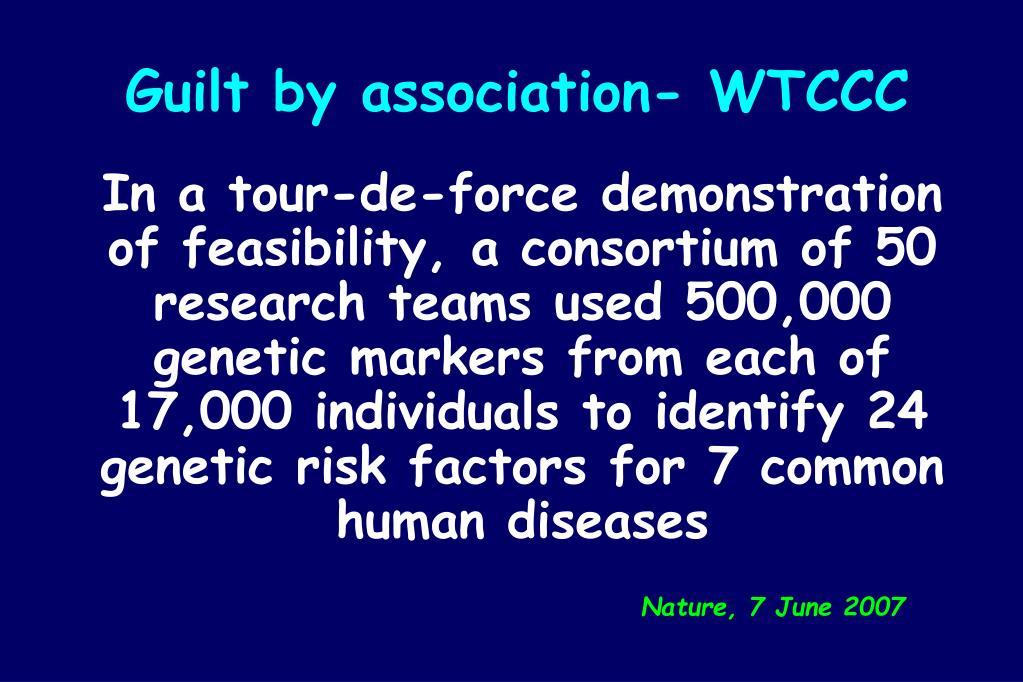 Guilt by association- WTCCC

In a tour-de-force demonstration of feasibility, a consortium of 50 research teams used 500,000 genetic markers from each of 17,000 individuals to identify 24 genetic risk factors for 7 common human diseases

Nature, 7 June 2007